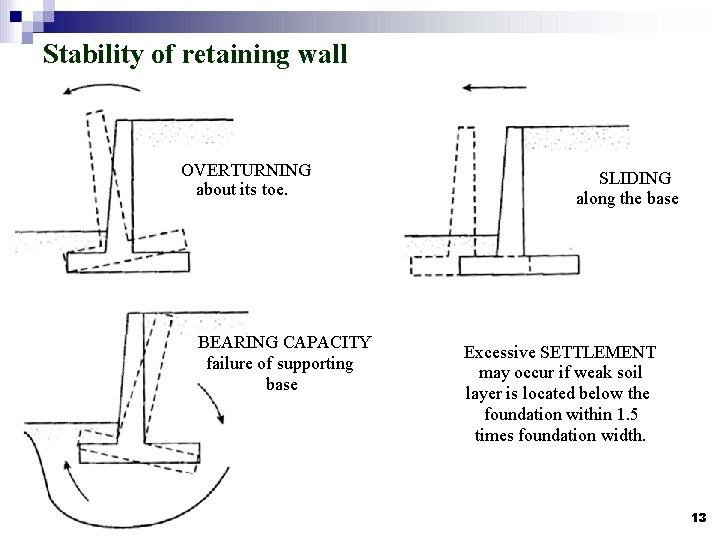 Stability of retaining wall

OVERTURNING about its toe.

SLIDING along the base

BEARING CAPACITY failure of supporting base

Excessive SETTLEMENT may occur if weak soil layer is located below the foundation within 1.5 times foundation width.

13